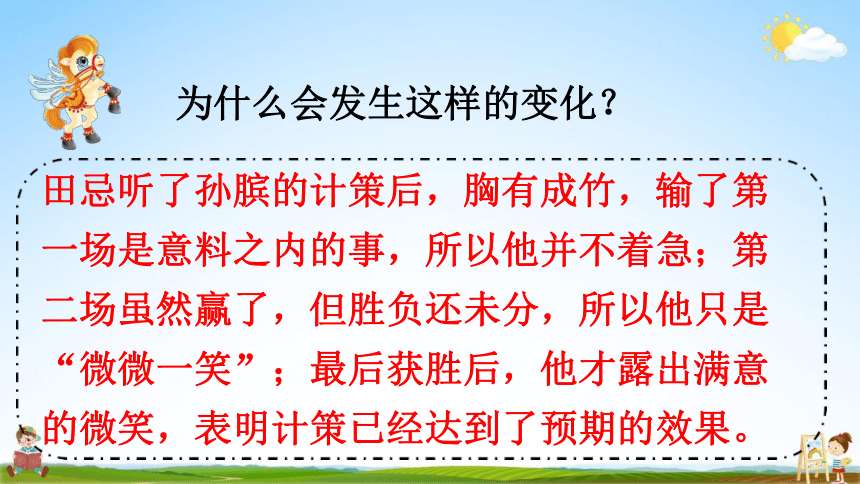 为什么会发生这样的变化？

田忌听了孙膑的计策后，胸有成竹，输了第一场是意料之内的事，所以他并不着急；第二场虽然赢了，但胜负还未分，所以他只是“微微一笑”；最后获胜后，他才露出满意的微笑，表明计策已经达到了预期的效果。